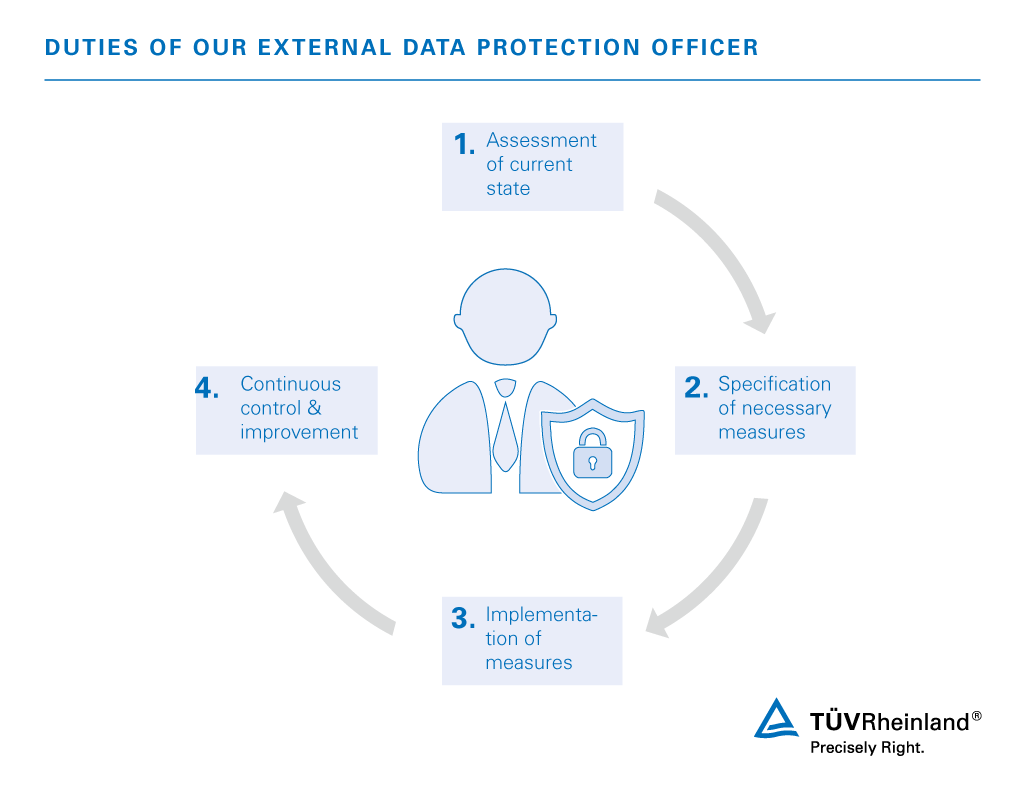 DUTIES OF OUR EXTERNAL DATA PROTECTION OFFICER

1. Assessment of current state

2. Specification of necessary measures

3. Implementation of measures

4. Continuous control & improvement

TÜVRheinland®
Precisely Right.